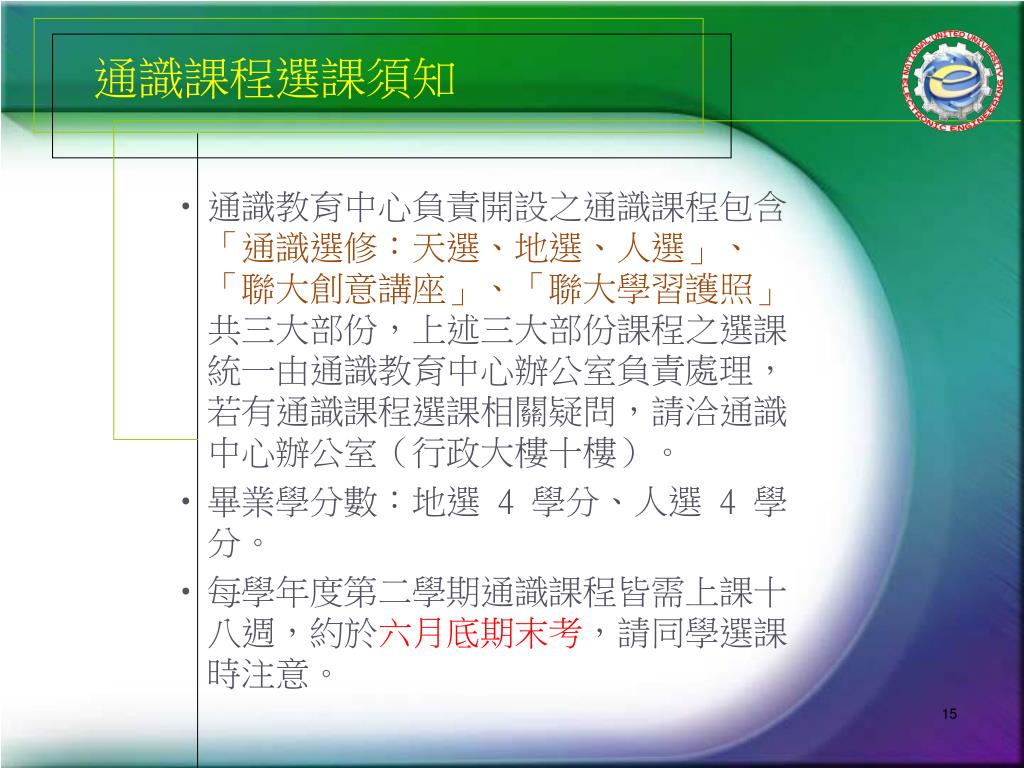 通識課程選課須知

NATIONAL UNITED UNIVERSITY ELECTRONIC ENGINEERING

• 通識教育中心負責開設之通識課程包含「通識選修：天選、地選、人選」、「聯大創意講座」、「聯大學習護照」共三大部份，上述三大部份課程之選課統一由通識教育中心辦公室負責處理，若有通識課程選課相關疑問，請洽通識中心辦公室（行政大樓十樓）。

• 畢業學分數：地選 4 學分、人選 4 學分。

• 每學年度第二學期通識課程皆需上課十八週，約於六月底期末考，請同學選課時注意。

15